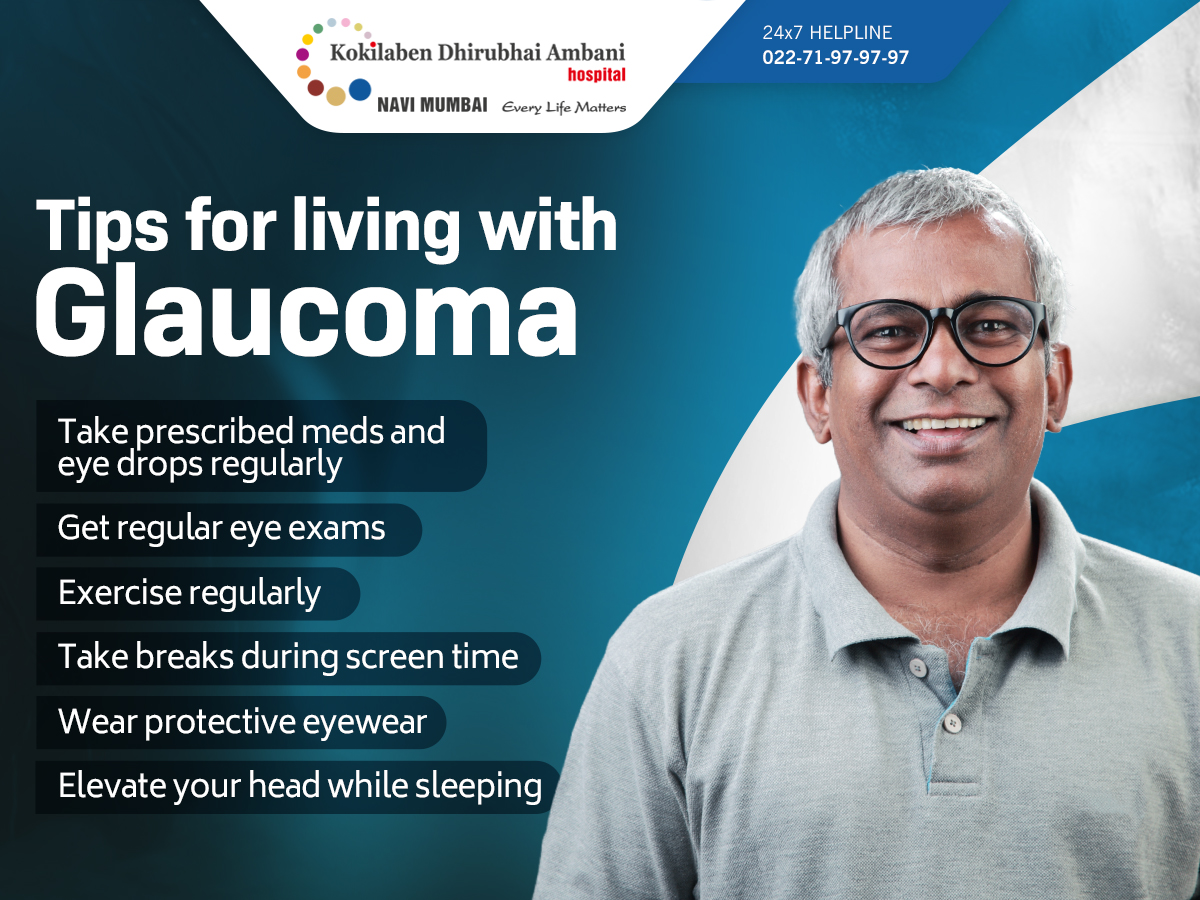 Kokilaben Dhirubhai Ambani hospital
NAVI MUMBAI Every Life Matters

24x7 HELPLINE
022-71-97-97-97

Tips for living with Glaucoma

Take prescribed meds and eye drops regularly

Get regular eye exams

Exercise regularly

Take breaks during screen time

Wear protective eyewear

Elevate your head while sleeping